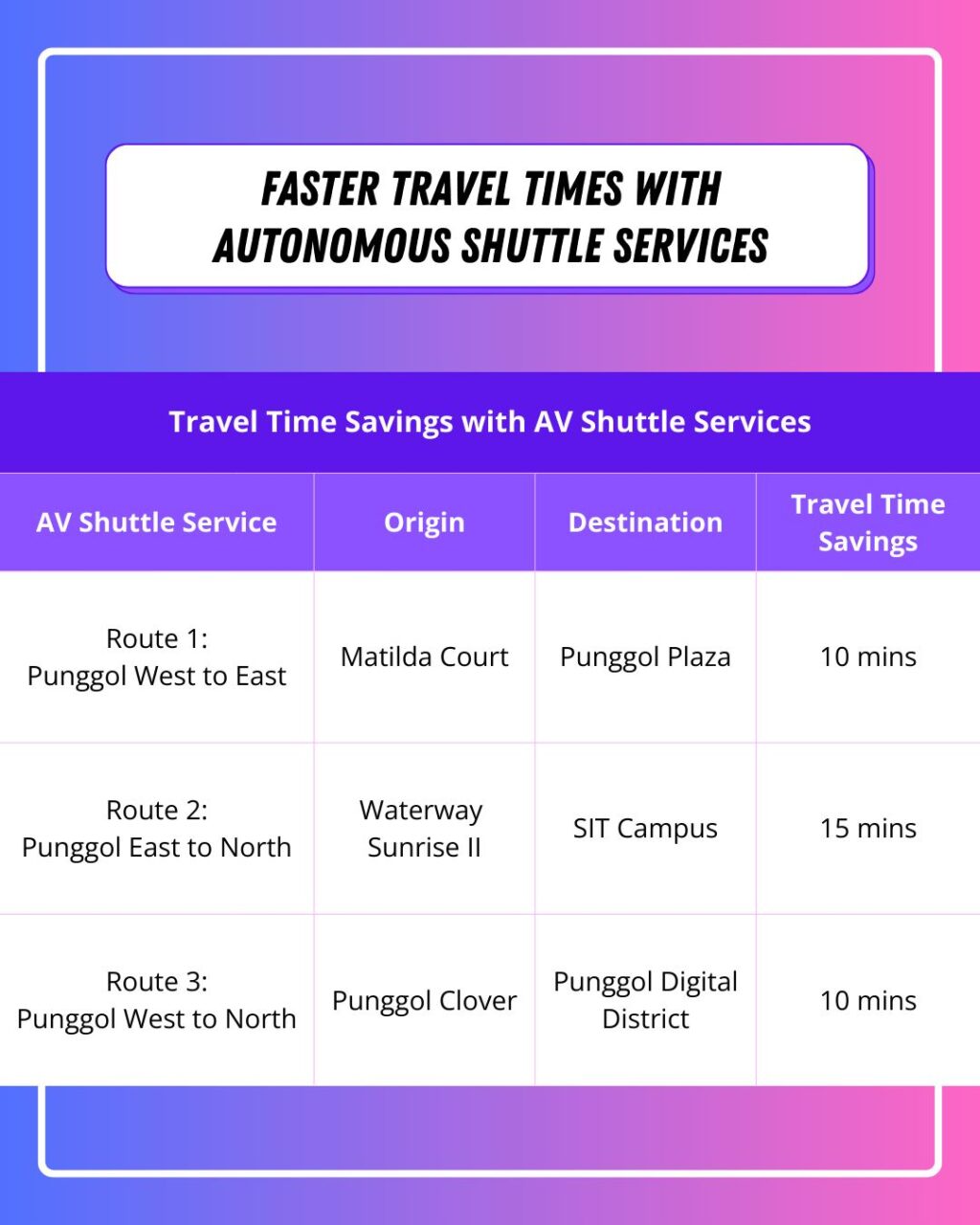 FASTER TRAVEL TIMES WITH AUTONOMOUS SHUTTLE SERVICES

Travel Time Savings with AV Shuttle Services

| AV Shuttle Service | Origin | Destination | Travel Time Savings |
|---|---|---|---|
| Route 1: Punggol West to East | Matilda Court | Punggol Plaza | 10 mins |
| Route 2: Punggol East to North | Waterway Sunrise II | SIT Campus | 15 mins |
| Route 3: Punggol West to North | Punggol Clover | Punggol Digital District | 10 mins |